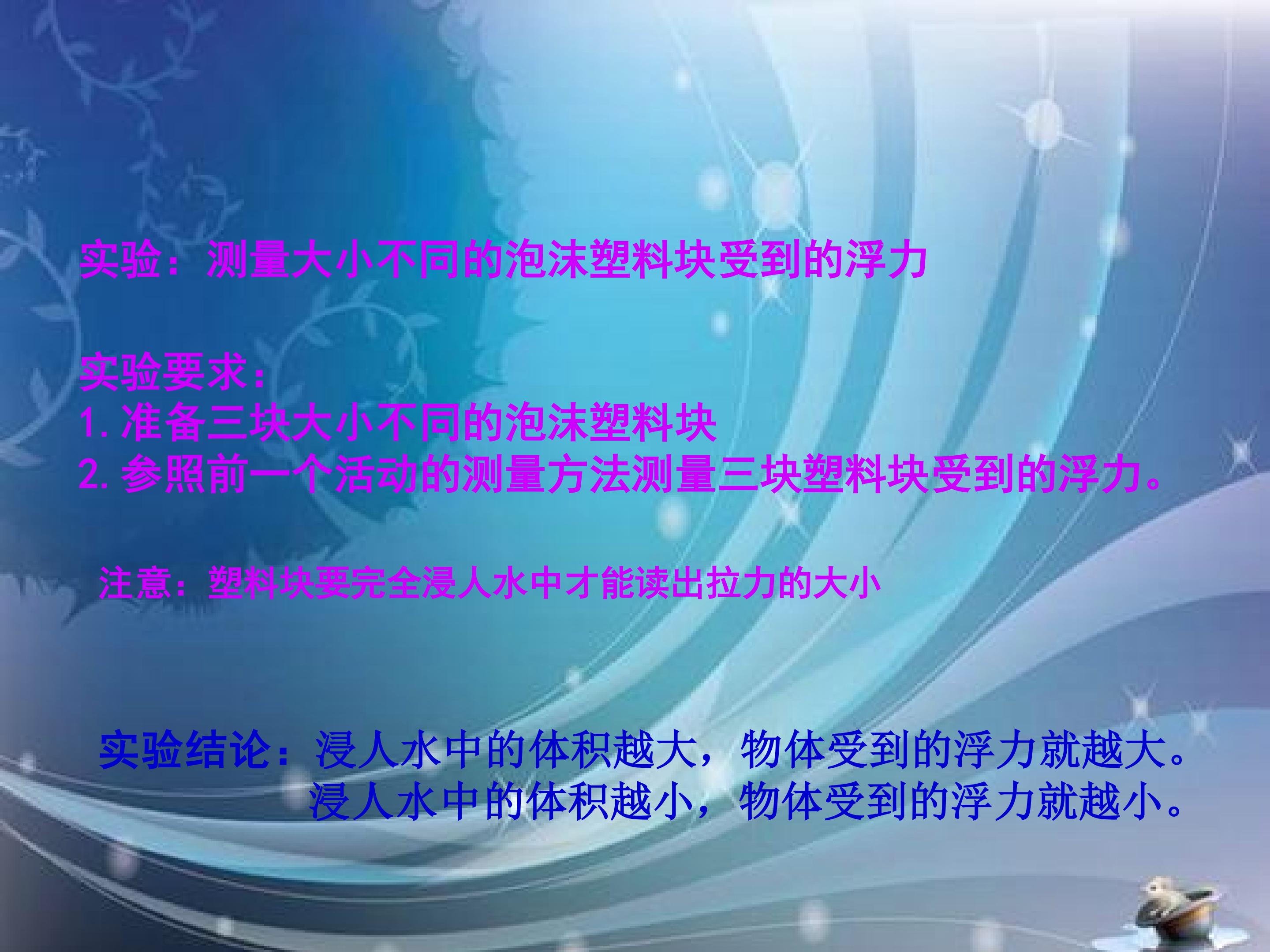 实验：测量大小不同的泡沫塑料块受到的浮力

实验要求：
1. 准备三块大小不同的泡沫塑料块
2. 参照前一个活动的测量方法测量三块塑料块受到的浮力。

注意：塑料块要完全浸人水中才能读出拉力的大小

实验结论：浸人水中的体积越大，物体受到的浮力就越大。
浸人水中的体积越小，物体受到的浮力就越小。